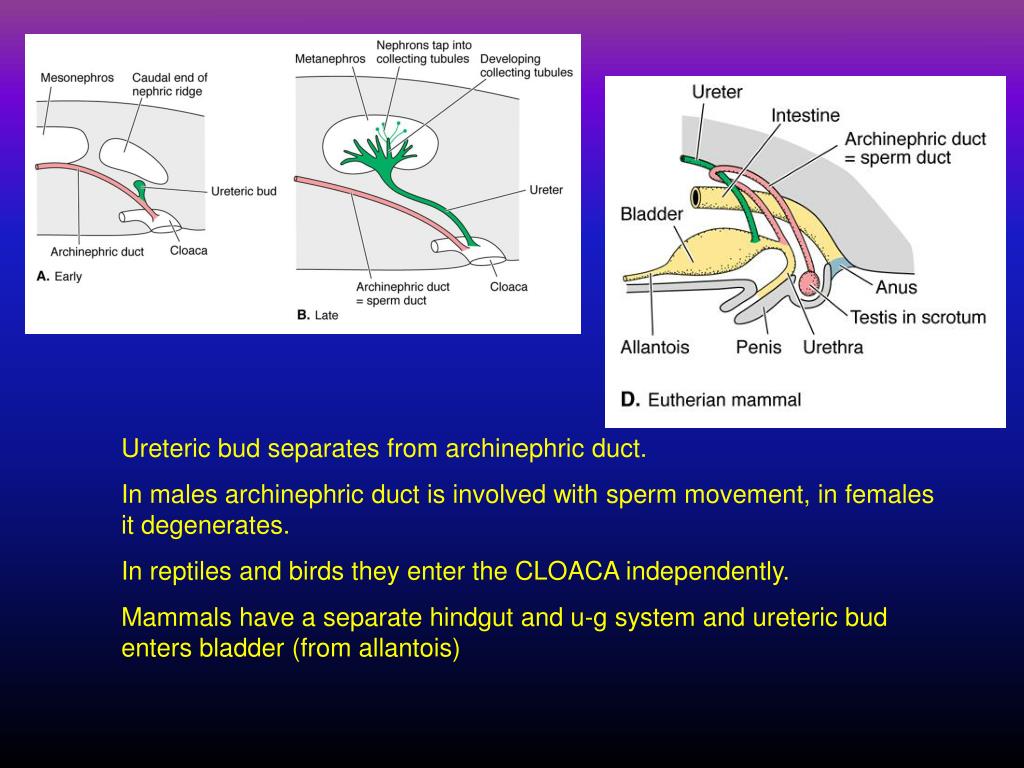 Mesonephros

Caudal end of nephric ridge

Ureteric bud

Archinephric duct

Cloaca

A. Early

Metanephros

Nephrons tap into collecting tubules

Developing collecting tubules

Ureter

Archinephric duct = sperm duct

Cloaca

B. Late

Ureter

Intestine

Archinephric duct = sperm duct

Bladder

Anus

Testis in scrotum

Allantois

Penis

Urethra

D. Eutherian mammal

Ureteric bud separates from archinephric duct.

In males archinephric duct is involved with sperm movement, in females it degenerates.

In reptiles and birds they enter the CLOACA independently.

Mammals have a separate hindgut and u-g system and ureteric bud enters bladder (from allantois)